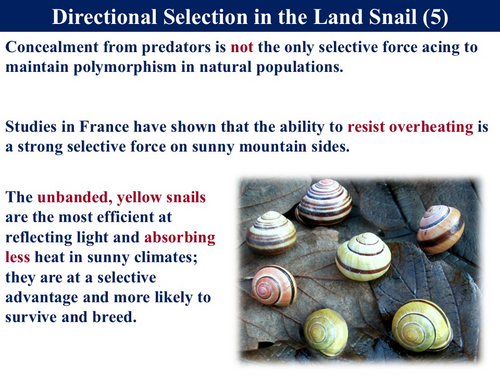 Directional Selection in the Land Snail (5)

Concealment from predators is not the only selective force acing to maintain polymorphism in natural populations.

Studies in France have shown that the ability to resist overheating is a strong selective force on sunny mountain sides.

The unbanded, yellow snails are the most efficient at reflecting light and absorbing less heat in sunny climates; they are at a selective advantage and more likely to survive and breed.